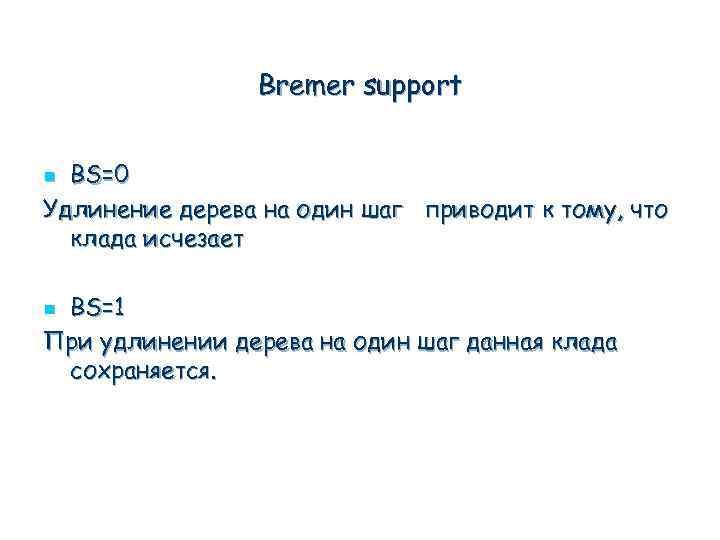 Bremer support

BS=0

Удлинение дерева на один шаг приводит к тому, что клада исчезает

BS=1

При удлинении дерева на один шаг данная клада сохраняется.